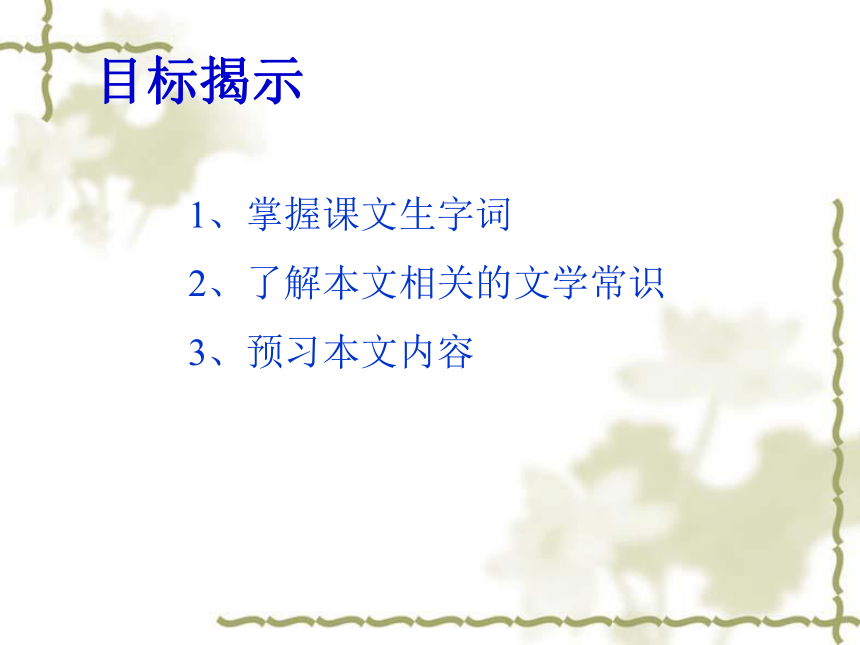 目标揭示

1、掌握课文生字词

2、了解本文相关的文学常识

3、预习本文内容